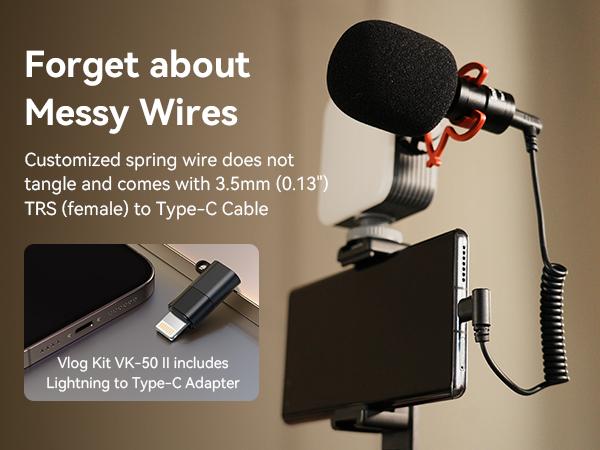 Forget about Messy Wires

Customized spring wire does not tangle and comes with 3.5mm (0.13") TRS (female) to Type-C Cable

Vlog Kit VK-50 II includes Lightning to Type-C Adapter